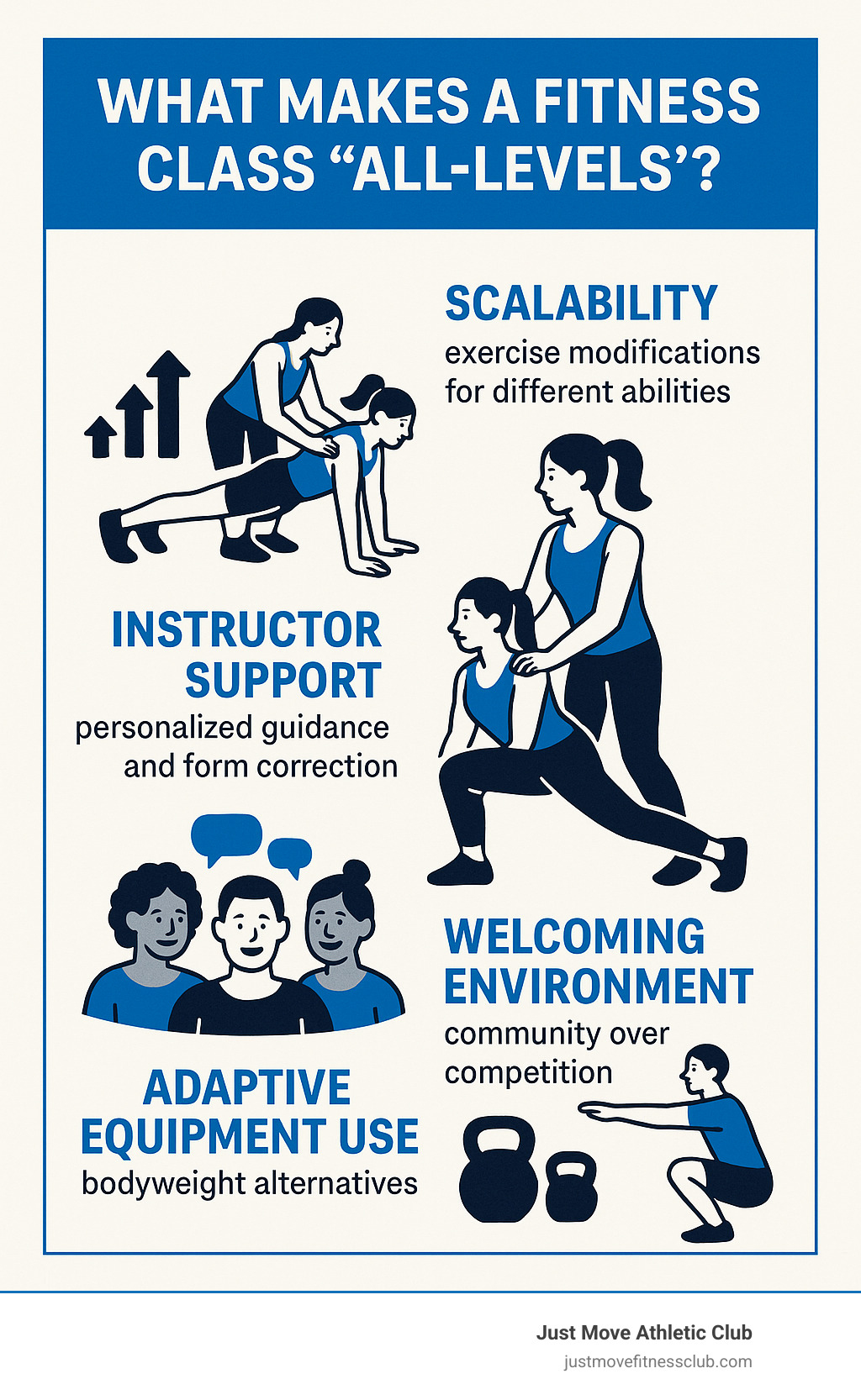 WHAT MAKES A FITNESS CLASS “ALL-LEVELS’?

SCALABILITY
exercise modifications for different abilities

INSTRUCTOR SUPPORT
personalized guidance and form correction

WELCOMING ENVIRONMENT
community over competition

ADAPTIVE EQUIPMENT USE
bodyweight alternatives

Just Move Athletic Club
justmovefitnessclub.com